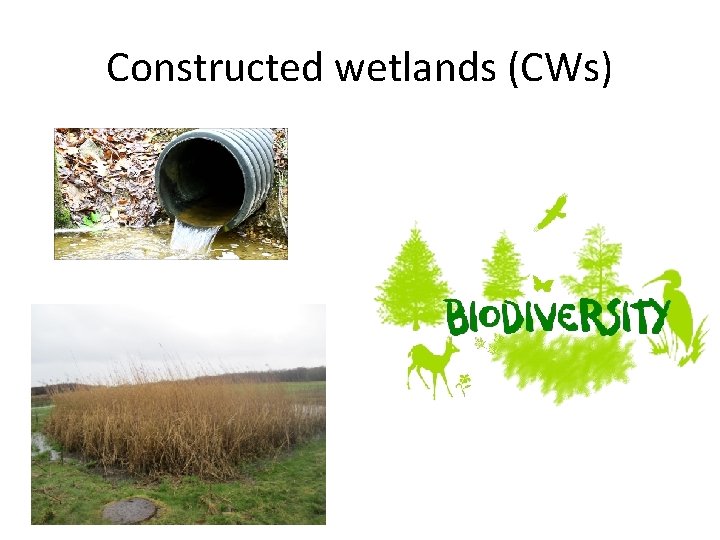 Constructed wetlands (CWs)

BIODIVERSITY